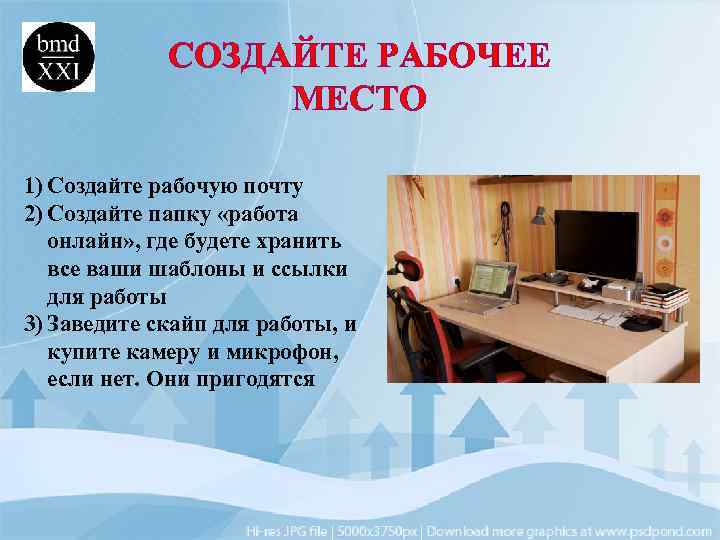 bmd
XXI

СОЗДАЙТЕ РАБОЧЕЕ МЕСТО

1) Создайте рабочую почту
2) Создайте папку «работа онлайн», где будете хранить все ваши шаблоны и ссылки для работы
3) Заведите скайп для работы, и купите камеру и микрофон, если нет. Они пригодятся

Hi-res JPG file | 5000x3750px | Download more graphics at www.psdpond.com